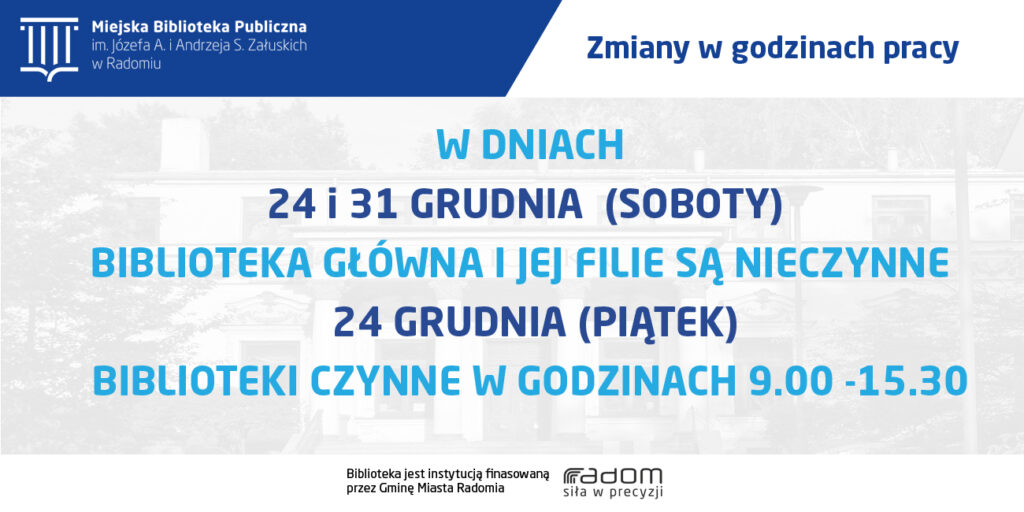 Miejska Biblioteka Publiczna
im. Józefa A. i Andrzeja S. Załuskich
w Radomiu

Zmiany w godzinach pracy

W DNIACH
24 i 31 GRUDNIA (SOBOTY)
BIBLIOTEKA GŁÓWNA I JEJ FILIE SĄ NIECZYNNE
24 GRUDNIA (PIĄTEK)
BIBLIOTEKI CZYNNE W GODZINACH 9.00 -15.30

Biblioteka jest instytucją finasowaną przez Gminę Miasta Radomia

radom
siła w precyzji